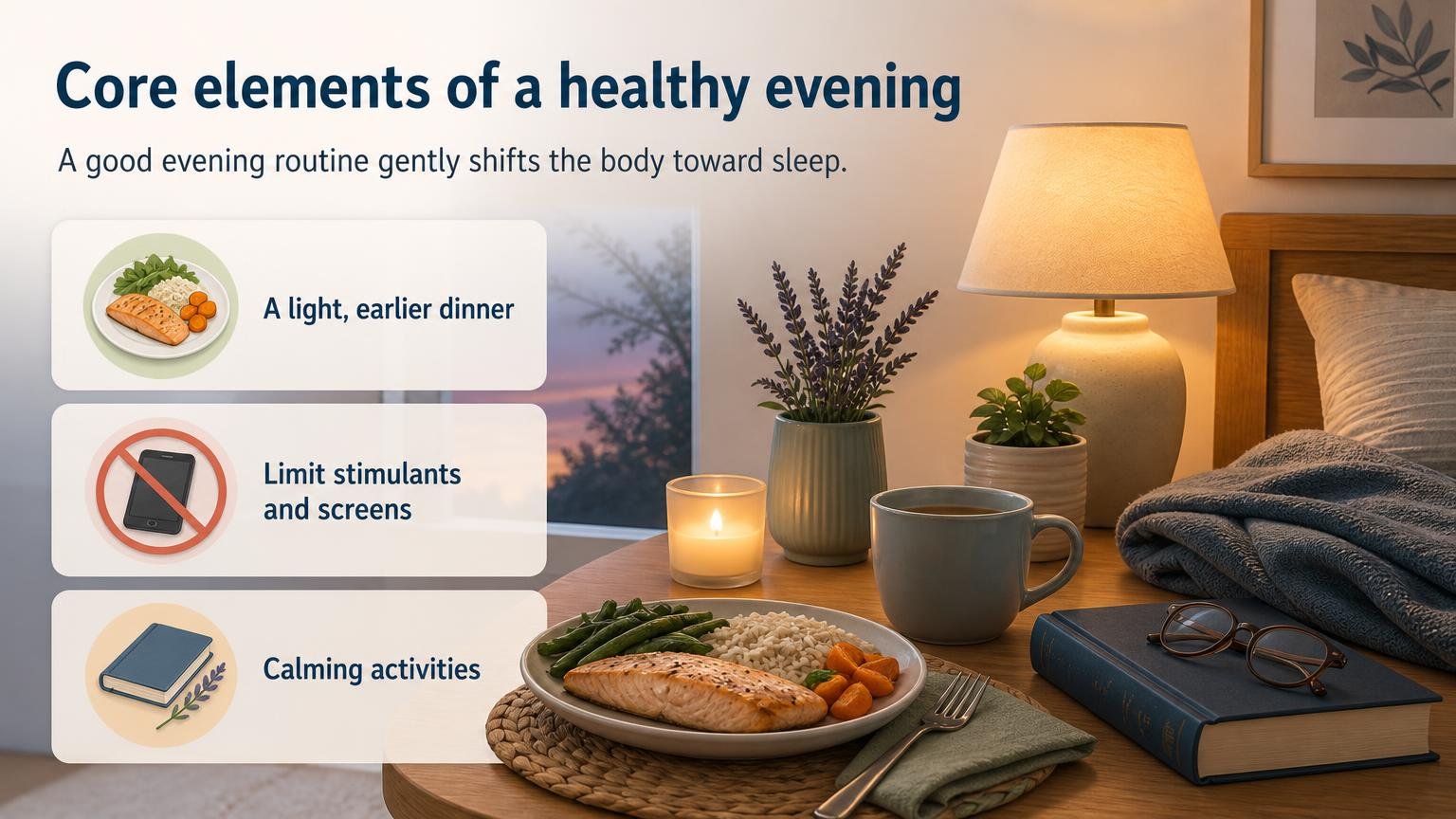 Core elements of a healthy evening

A good evening routine gently shifts the body toward sleep.

A light, earlier dinner

Limit stimulants and screens

Calming activities